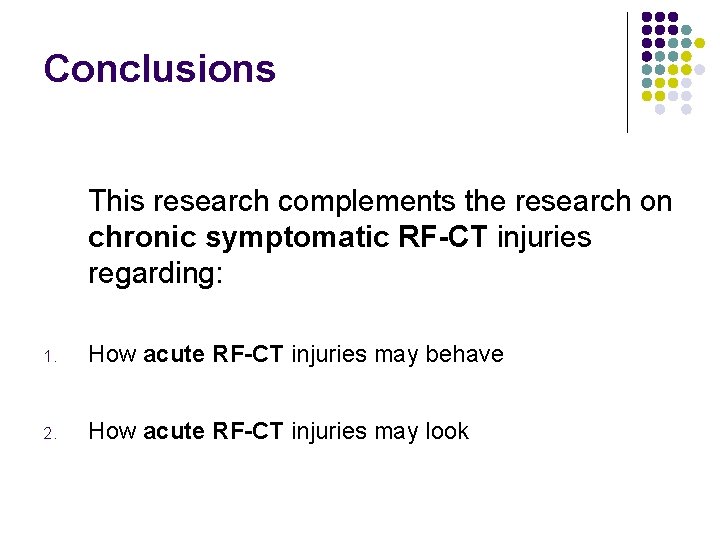 Conclusions

This research complements the research on chronic symptomatic RF-CT injuries regarding:

1. How acute RF-CT injuries may behave

2. How acute RF-CT injuries may look